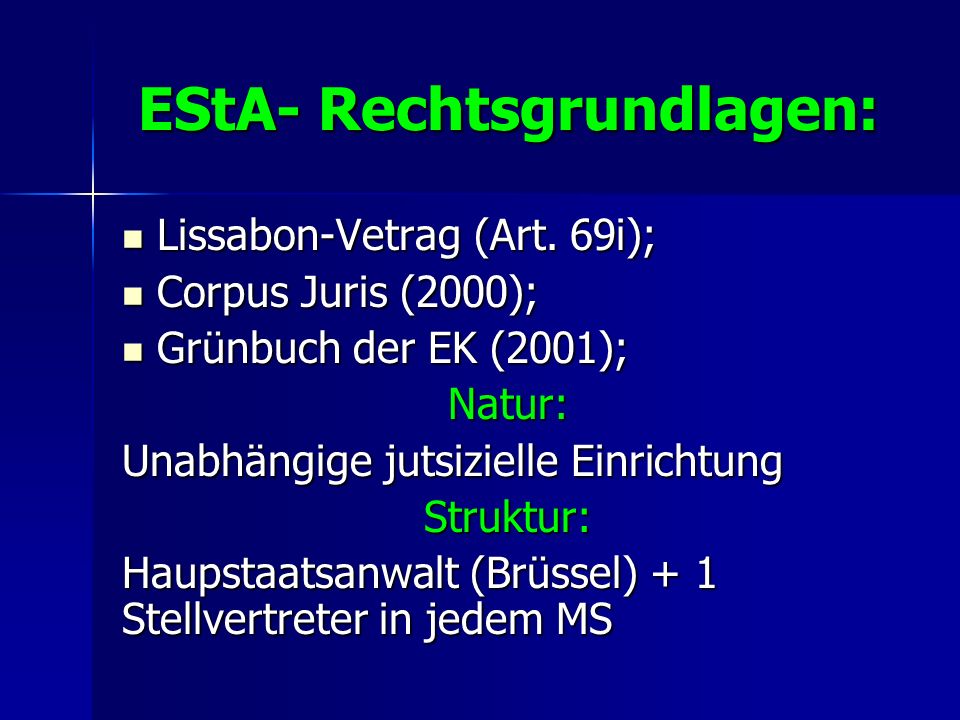 EStA- Rechtsgrundlagen:

- Lissabon-Vetrag (Art. 69i);
- Corpus Juris (2000);
- Grünbuch der EK (2001);

Natur:

Unabhängige jutsizielle Einrichtung

Struktur:

Haupstaatsanwalt (Brüssel) + 1 Stellvertreter in jedem MS